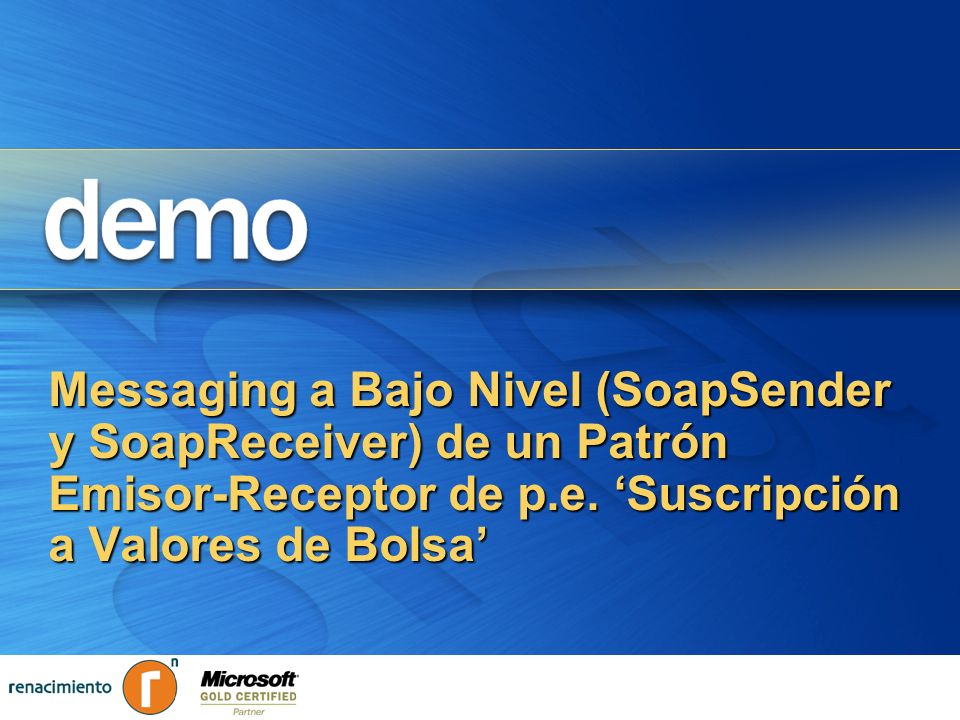 demo

Messaging a Bajo Nivel (SoapSender y SoapReceiver) de un Patrón Emisor-Receptor de p.e. ‘Suscripción a Valores de Bolsa’

renacimiento r n

Microsoft GOLD CERTIFIED Partner